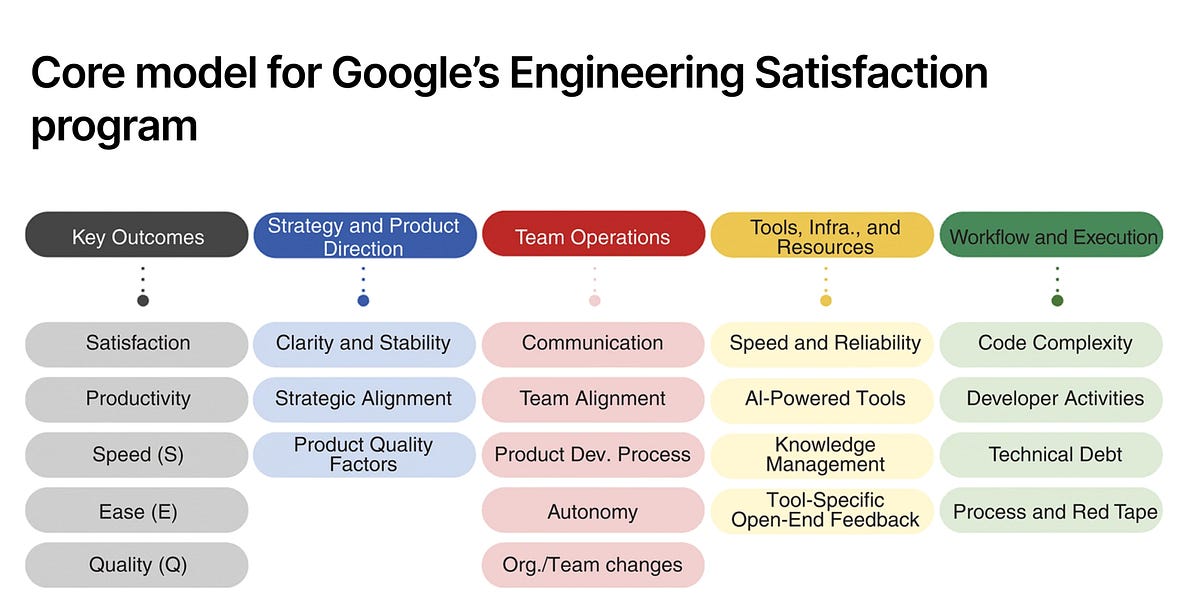 Core model for Google's Engineering Satisfaction program

Key Outcomes

Satisfaction

Productivity

Speed (S)

Ease (E)

Quality (Q)

Strategy and Product Direction

Clarity and Stability

Strategic Alignment

Product Quality Factors

Team Operations

Communication

Team Alignment

Product Dev. Process

Autonomy

Org./Team changes

Tools, Infra., and Resources

Speed and Reliability

AI-Powered Tools

Knowledge Management

Tool-Specific Open-End Feedback

Workflow and Execution

Code Complexity

Developer Activities

Technical Debt

Process and Red Tape